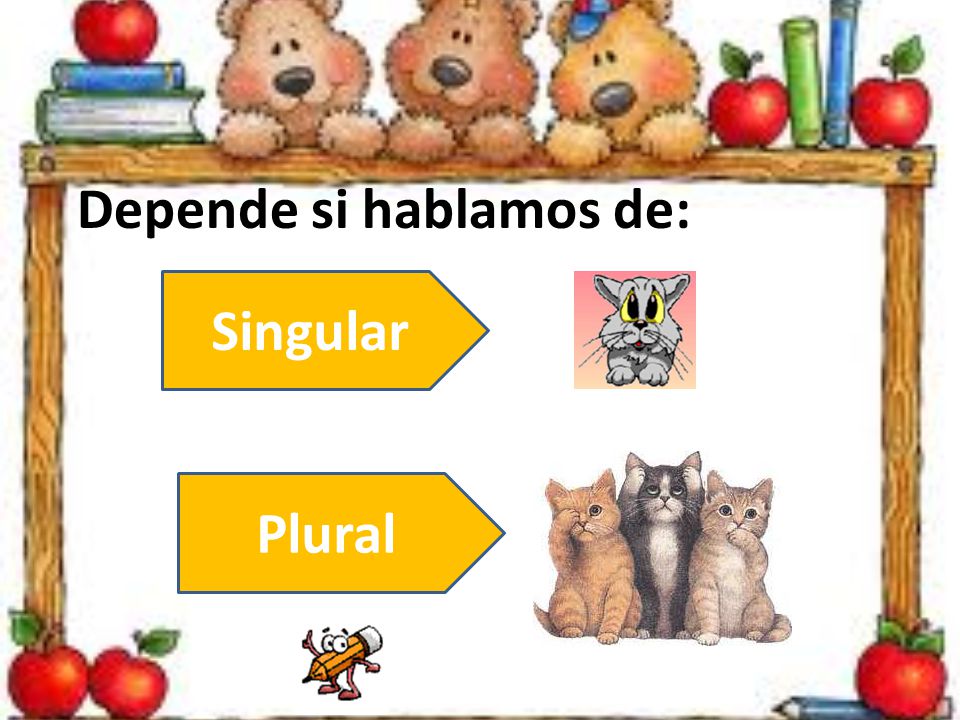 Depende si hablamos de:

Singular

Plural